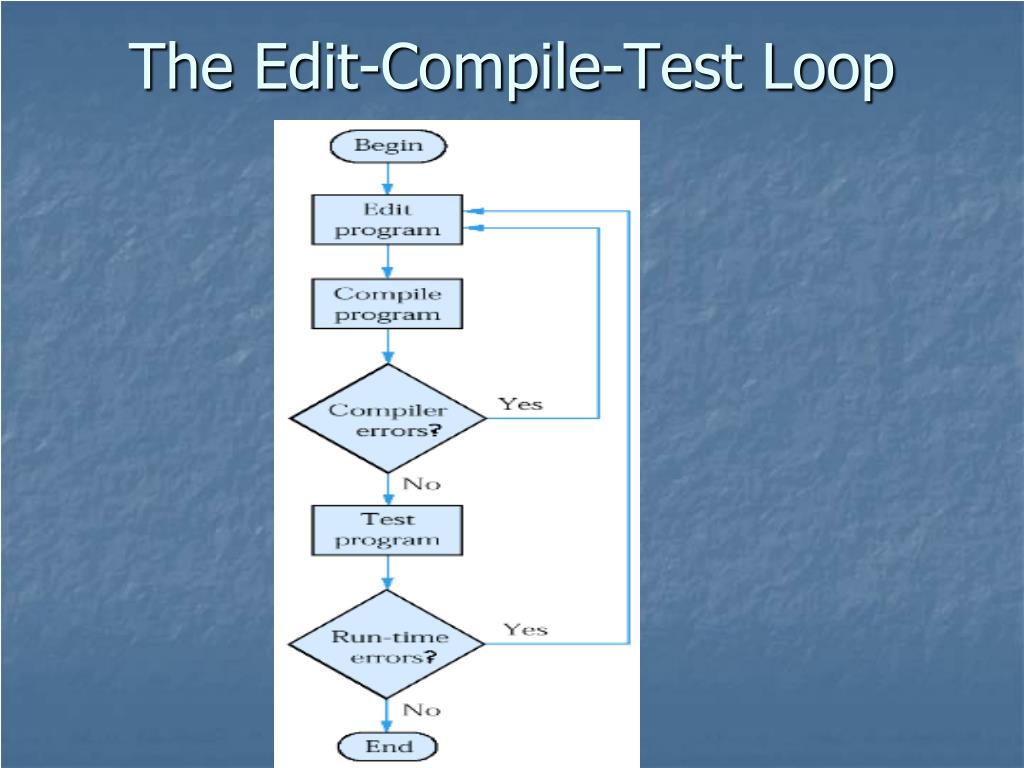 The Edit-Compile-Test Loop

Begin

Edit program

Compile program

Compiler errors?

Yes

No

Test program

Run-time errors?

Yes

No

End